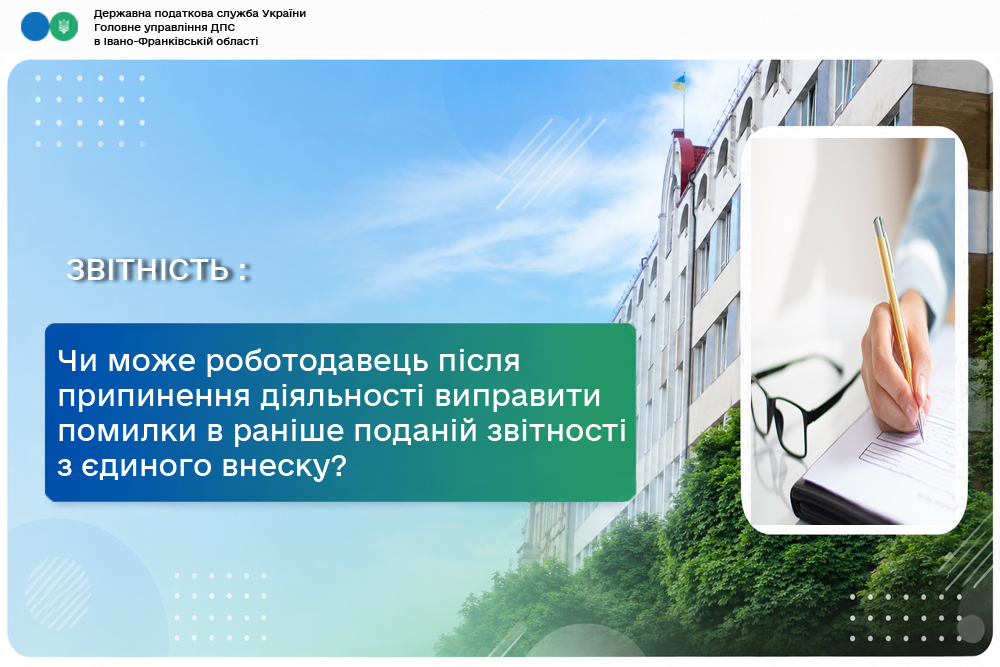 Державна податкова служба України
Головне управління ДПС
в Івано-Франківській області

ЗВІТНІСТЬ :

Чи може роботодавець після припинення діяльності виправити помилки в раніше поданій звітності з єдиного внеску?